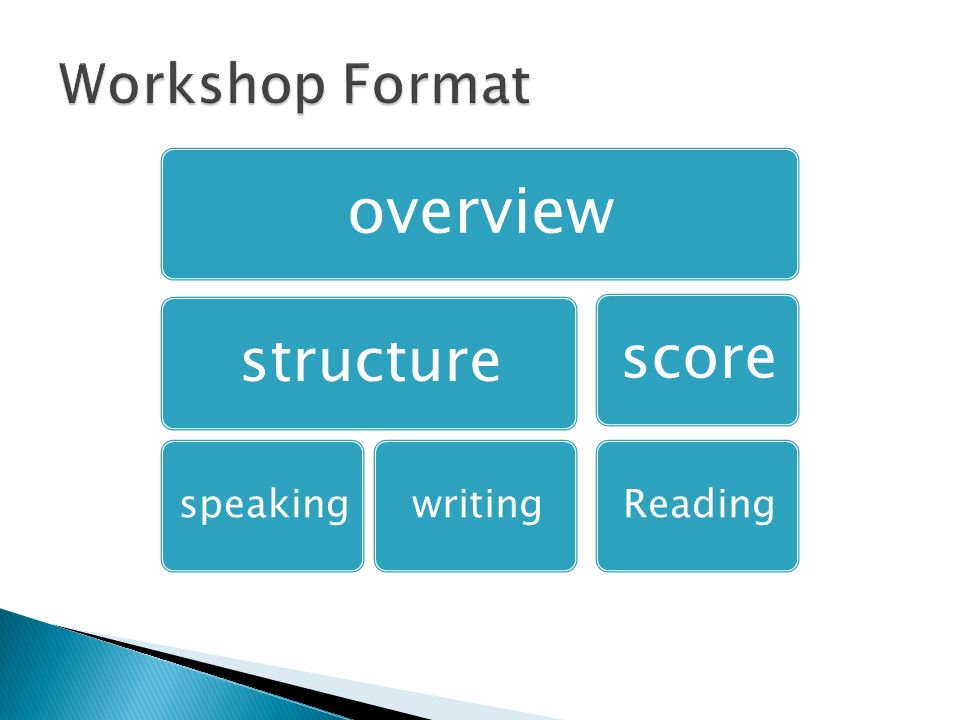 Workshop Format

overview

structure

score

speaking

writing

Reading